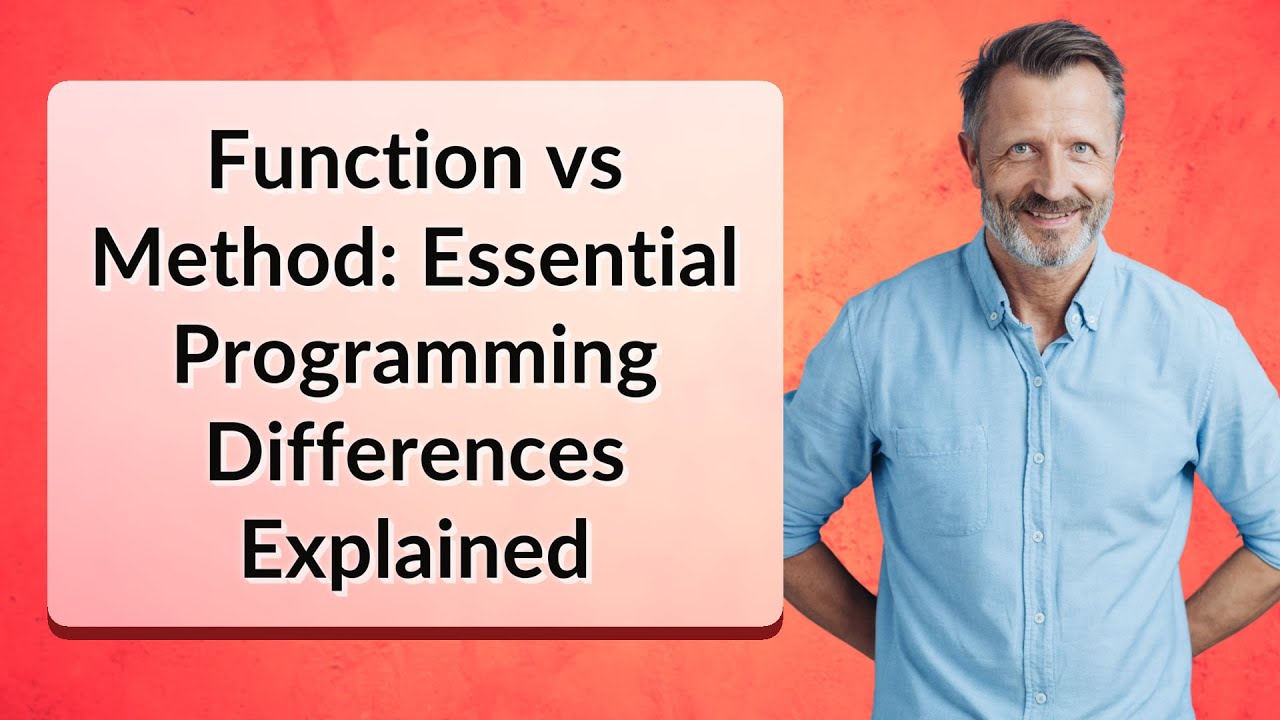 Function vs Method: Essential Programming Differences Explained